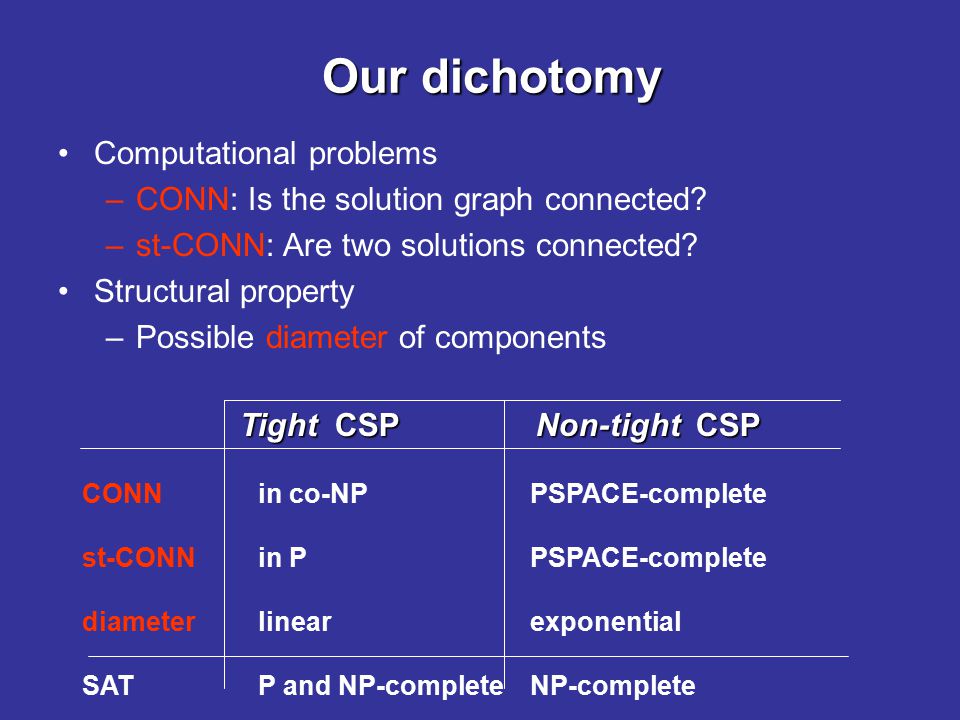 Our dichotomy

• Computational problems
 – CONN: Is the solution graph connected?
 – st-CONN: Are two solutions connected?
• Structural property
 – Possible diameter of components

| | Tight CSP | Non-tight CSP |
|---|---|---|
| CONN | in co-NP | PSPACE-complete |
| st-CONN | in P | PSPACE-complete |
| diameter | linear | exponential |
| SAT | P and NP-complete | NP-complete |